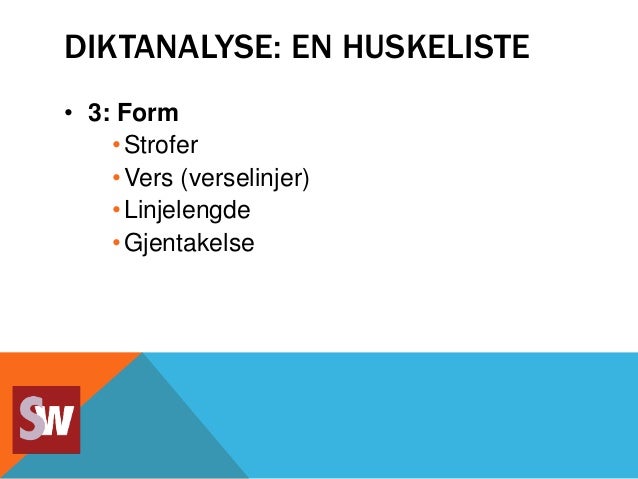 DIKTANALYSE: EN HUSKELISTE

• 3: Form
  • Strofer
  • Vers (verselinjer)
  • Linjelengde
  • Gjentakelse

SW